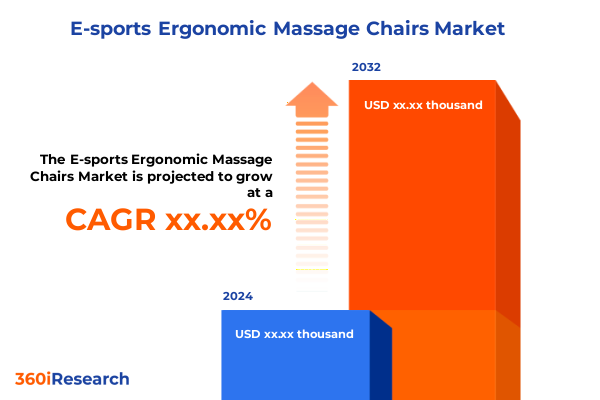 E-sports Ergonomic Massage Chairs Market

2032

USD xx.xx thousand

The E-sports Ergonomic Massage Chairs Market is projected to grow at a

CAGR xx.xx%

2024

USD xx.xx thousand

360iResearch